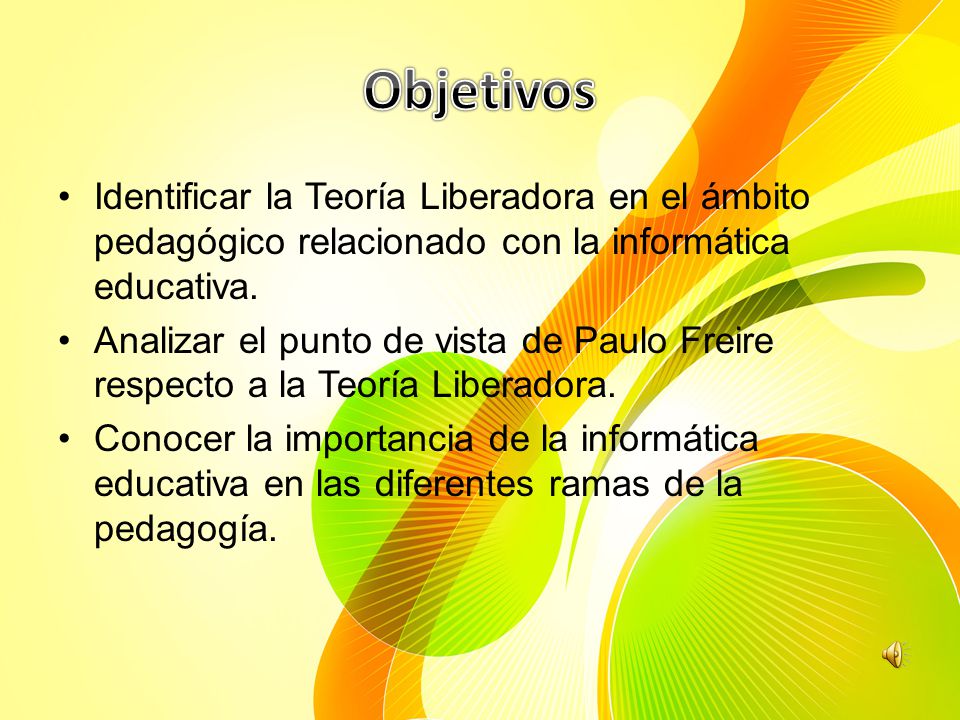 Objetivos

• Identificar la Teoría Liberadora en el ámbito pedagógico relacionado con la informática educativa.

• Analizar el punto de vista de Paulo Freire respecto a la Teoría Liberadora.

• Conocer la importancia de la informática educativa en las diferentes ramas de la pedagogía.